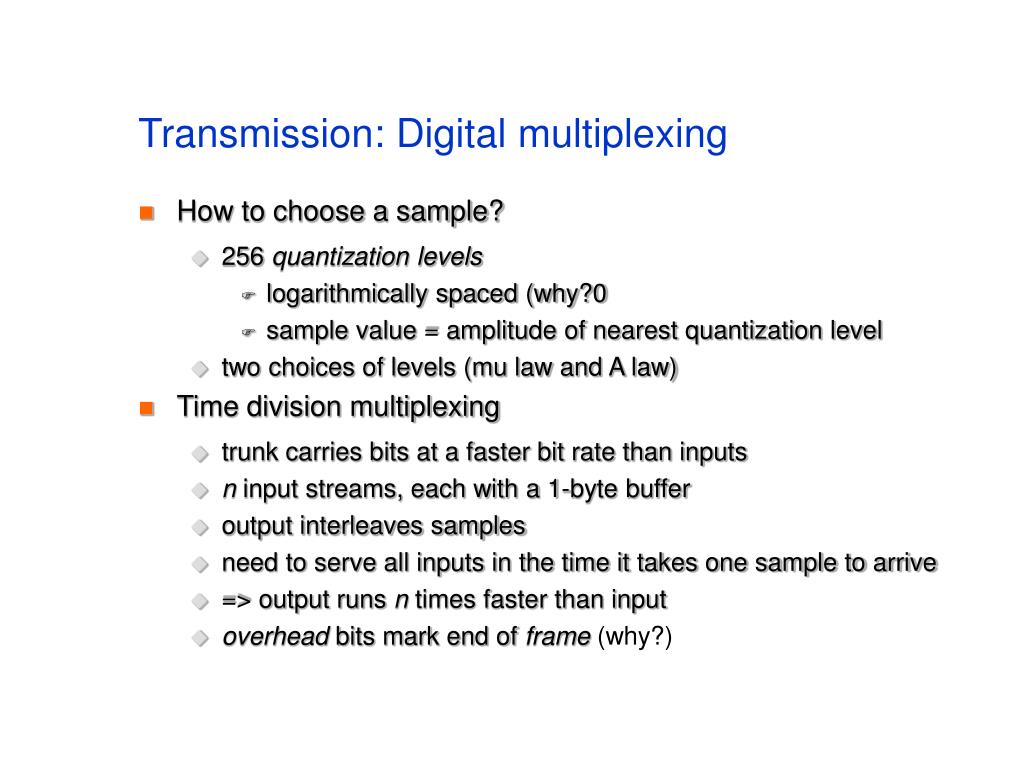 Transmission: Digital multiplexing

How to choose a sample?

256 quantization levels

logarithmically spaced (why?0

sample value = amplitude of nearest quantization level

two choices of levels (mu law and A law)

Time division multiplexing

trunk carries bits at a faster bit rate than inputs

n input streams, each with a 1-byte buffer

output interleaves samples

need to serve all inputs in the time it takes one sample to arrive

=> output runs n times faster than input

overhead bits mark end of frame (why?)